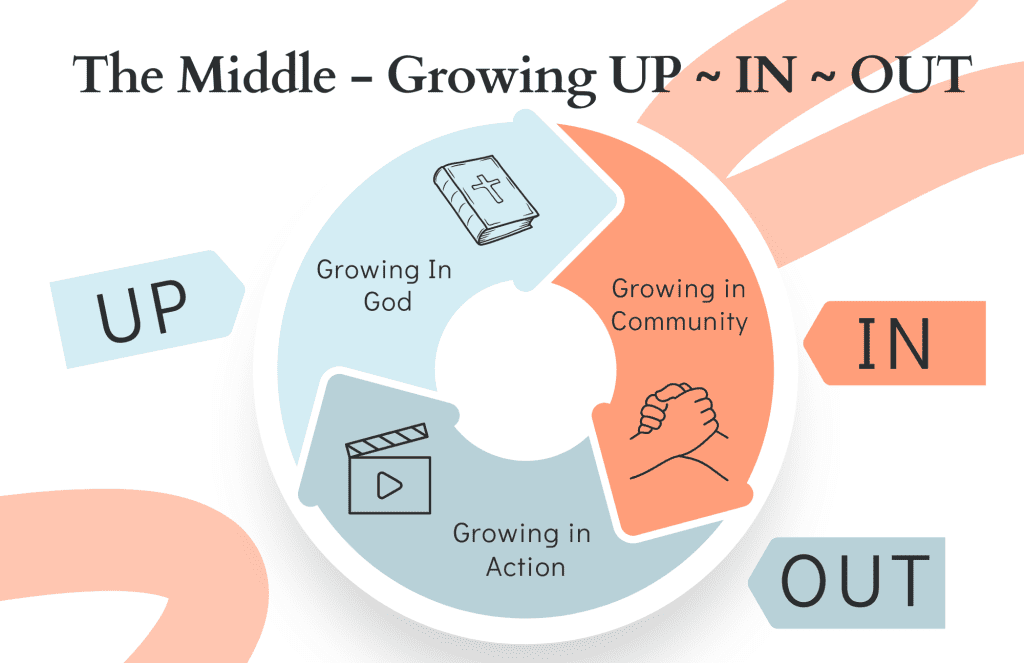 The Middle - Growing UP ~ IN ~ OUT

UP

Growing In God

Growing in Community

IN

Growing in Action

OUT